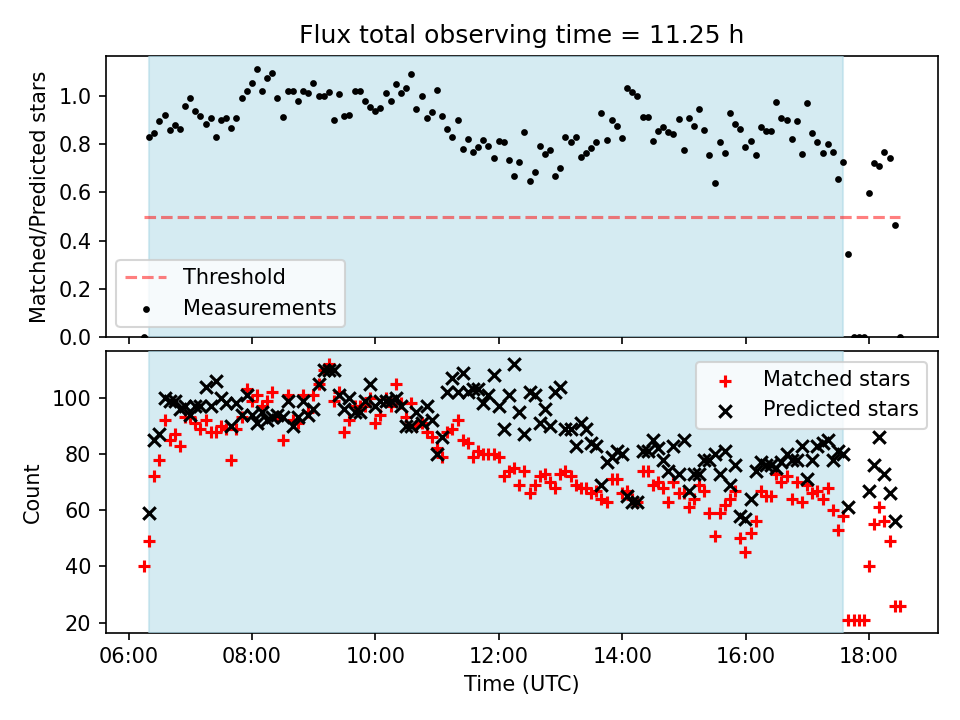 Flux total observing time = 11.25 h

Matched/Predicted stars

1.0
0.8
0.6
0.4
0.2
0.0

Threshold
Measurements

Count

100
80
60
40
20

Matched stars
Predicted stars

06:00 08:00 10:00 12:00 14:00 16:00 18:00

Time (UTC)